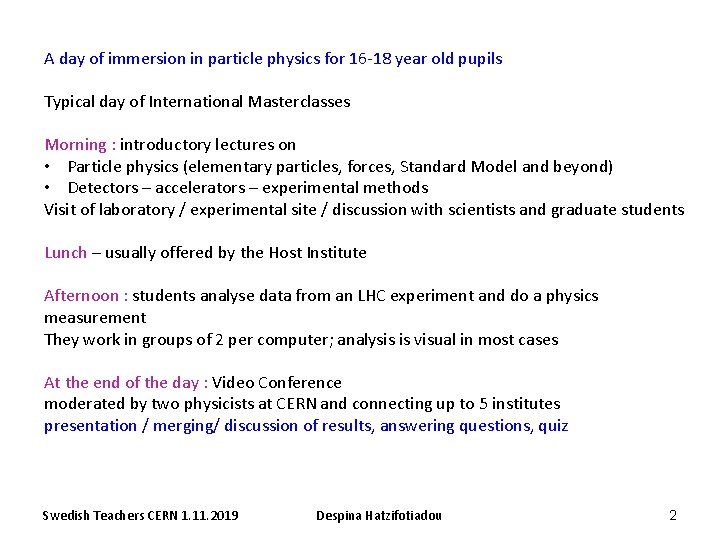 A day of immersion in particle physics for 16-18 year old pupils

Typical day of International Masterclasses

Morning : introductory lectures on
• Particle physics (elementary particles, forces, Standard Model and beyond)
• Detectors – accelerators – experimental methods
Visit of laboratory / experimental site / discussion with scientists and graduate students

Lunch – usually offered by the Host Institute

Afternoon : students analyse data from an LHC experiment and do a physics measurement
They work in groups of 2 per computer; analysis is visual in most cases

At the end of the day : Video Conference
moderated by two physicists at CERN and connecting up to 5 institutes
presentation / merging/ discussion of results, answering questions, quiz

Swedish Teachers CERN 1.11.2019 Despina Hatzifotiadou 2